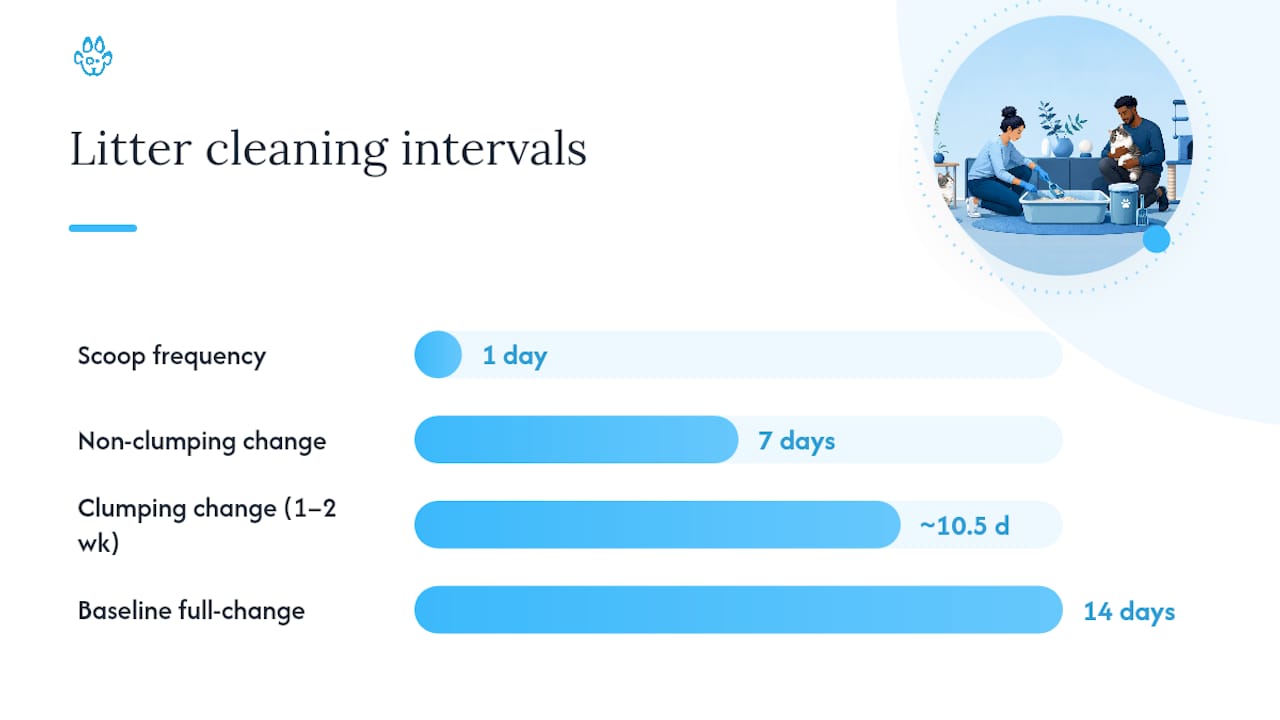 Litter cleaning intervals

Scoop frequency 1 day

Non-clumping change 7 days

Clumping change (1–2 wk) ~10.5 d

Baseline full-change 14 days